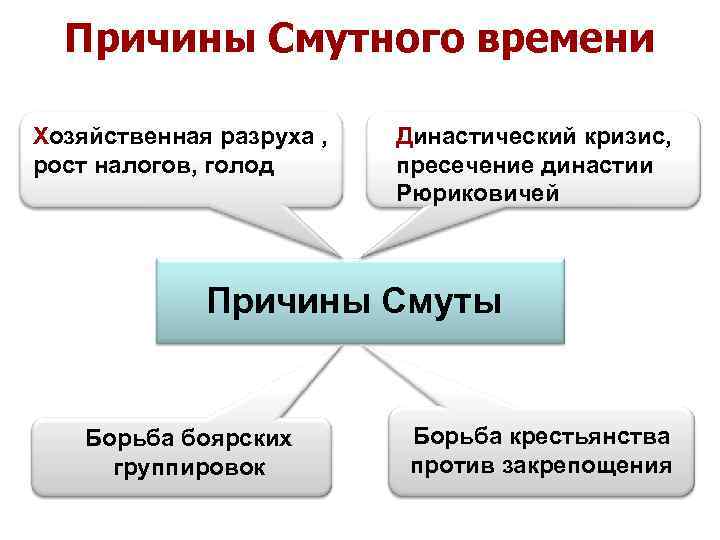 Причины Смутного времени

Хозяйственная разруха , рост налогов, голод

Династический кризис, пресечение династии Рюриковичей

Причины Смуты

Борьба боярских группировок

Борьба крестьянства против закрепощения